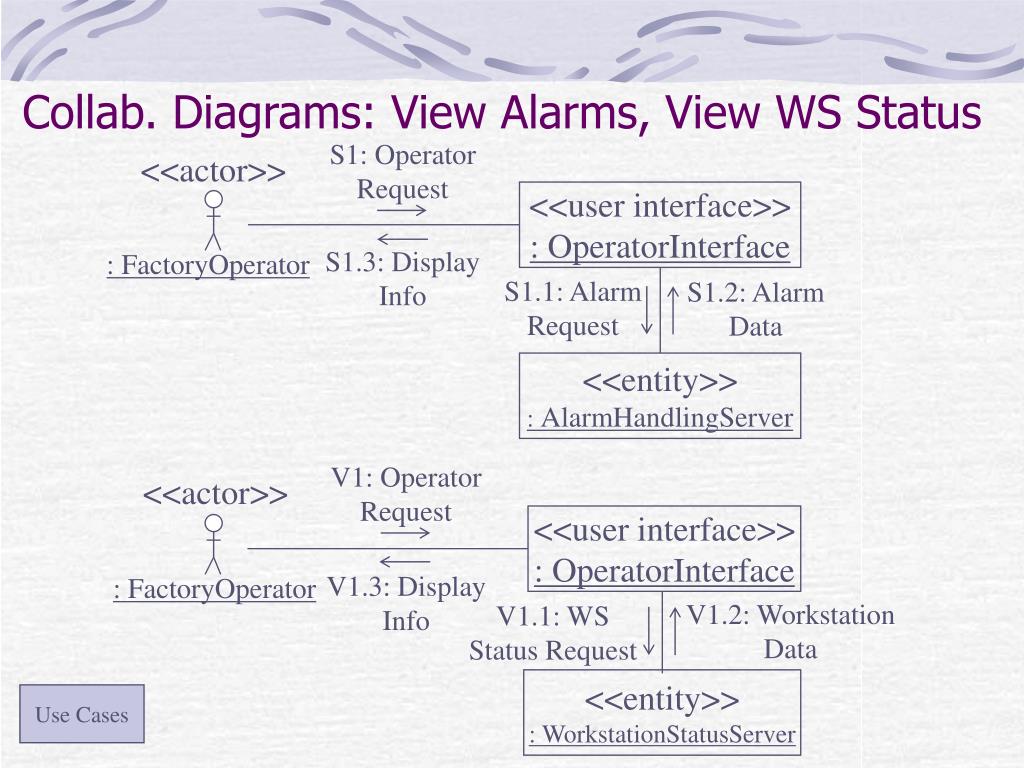 Collab. Diagrams: View Alarms, View WS Status

<<actor>>

: FactoryOperator

S1: Operator Request

S1.3: Display Info

<<user interface>>
: OperatorInterface

S1.1: Alarm Request

S1.2: Alarm Data

<<entity>>
: AlarmHandlingServer

<<actor>>

: FactoryOperator

V1: Operator Request

V1.3: Display Info

<<user interface>>
: OperatorInterface

V1.1: WS Status Request

V1.2: Workstation Data

<<entity>>
: WorkstationStatusServer

Use Cases